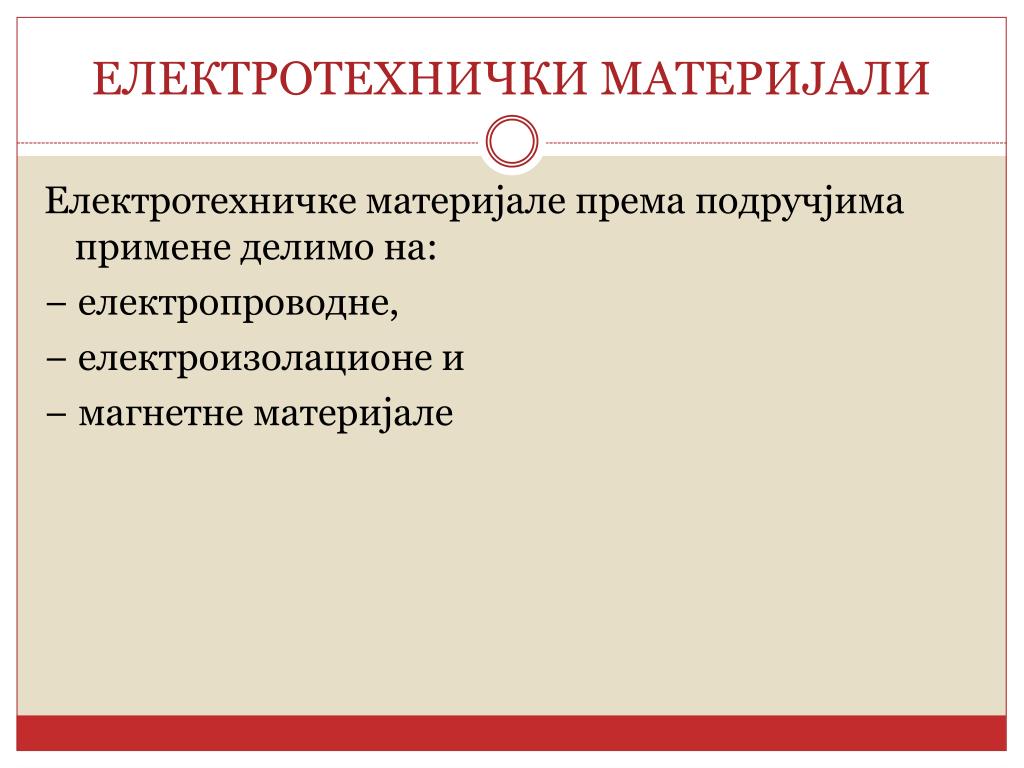 ЕЛЕКТРОТЕХНИЧКИ МАТЕРИЈАЛИ

Електротехничке материјале према подручјима примене делимо на:

– електропроводне,

– електроизолационе и

– магнетне материјале